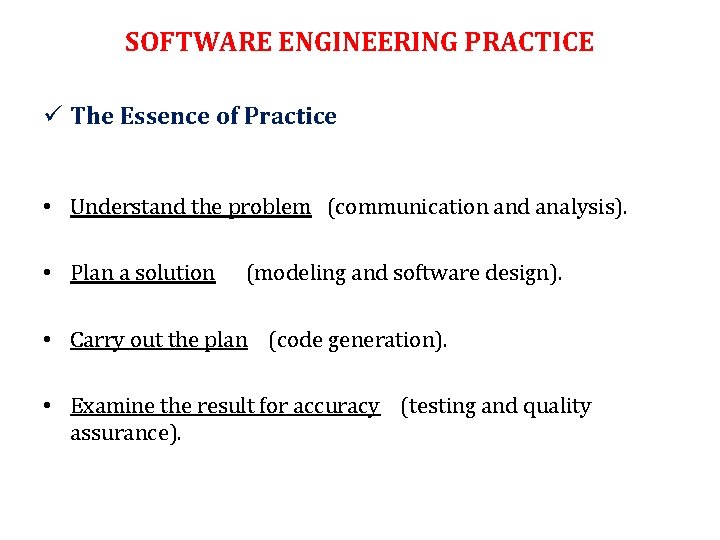 SOFTWARE ENGINEERING PRACTICE

✓ The Essence of Practice

• Understand the problem (communication and analysis).

• Plan a solution (modeling and software design).

• Carry out the plan (code generation).

• Examine the result for accuracy (testing and quality assurance).